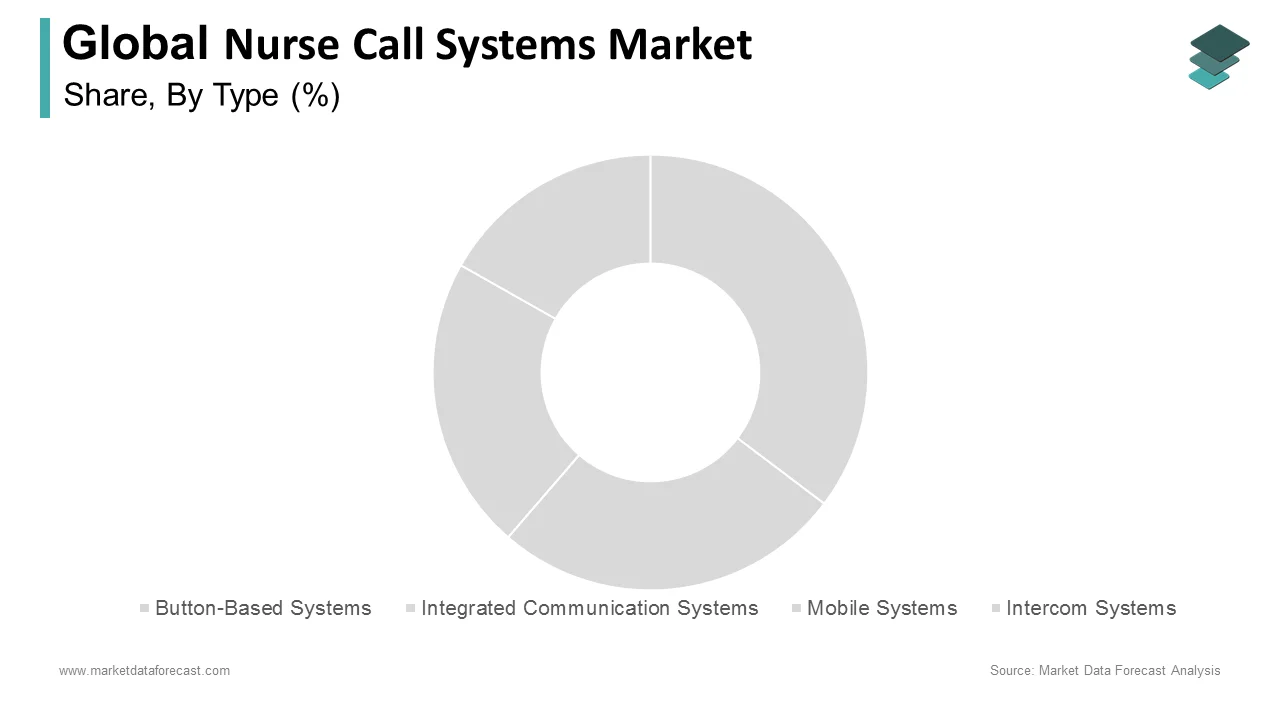 Global Nurse Call Systems Market
Share, By Type (%)

Button-Based Systems
Integrated Communication Systems
Mobile Systems
Intercom Systems

www.marketdataforecast.com
Source: Market Data Forecast Analysis